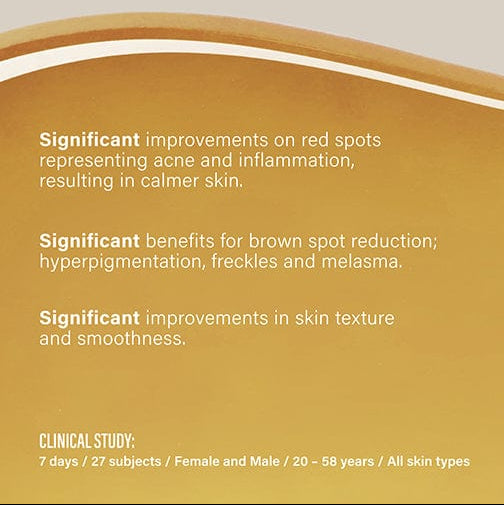 Significant improvements on red spots representing acne and inflammation, resulting in calmer skin.

Significant benefits for brown spot reduction; hyperpigmentation, freckles and melasma.

Significant improvements in skin texture and smoothness.

CLINICAL STUDY:
7 days / 27 subjects / Female and Male / 20 - 58 years / All skin types